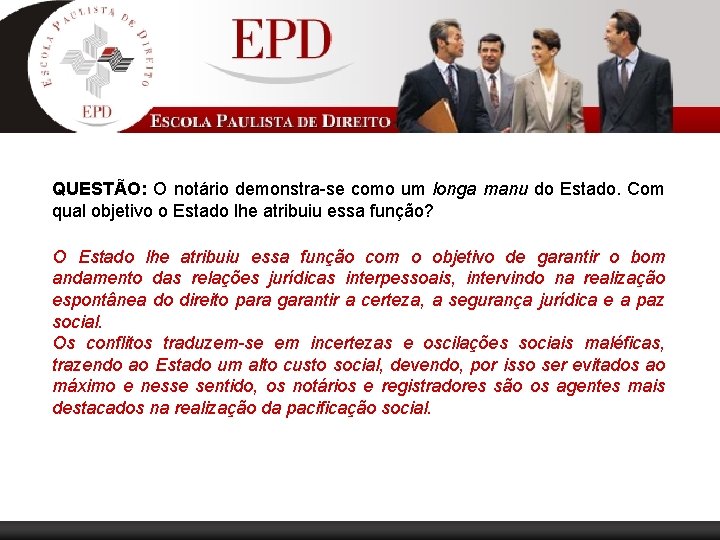 ESCOLA PAULISTA DE DIREITO
EPD

EPD

ESCOLA PAULISTA DE DIREITO

QUESTÃO: O notário demonstra-se como um longa manu do Estado. Com qual objetivo o Estado lhe atribuiu essa função?

O Estado lhe atribuiu essa função com o objetivo de garantir o bom andamento das relações jurídicas interpessoais, intervindo na realização espontânea do direito para garantir a certeza, a segurança jurídica e a paz social.
Os conflitos traduzem-se em incertezas e oscilações sociais maléficas, trazendo ao Estado um alto custo social, devendo, por isso ser evitados ao máximo e nesse sentido, os notários e registradores são os agentes mais destacados na realização da pacificação social.